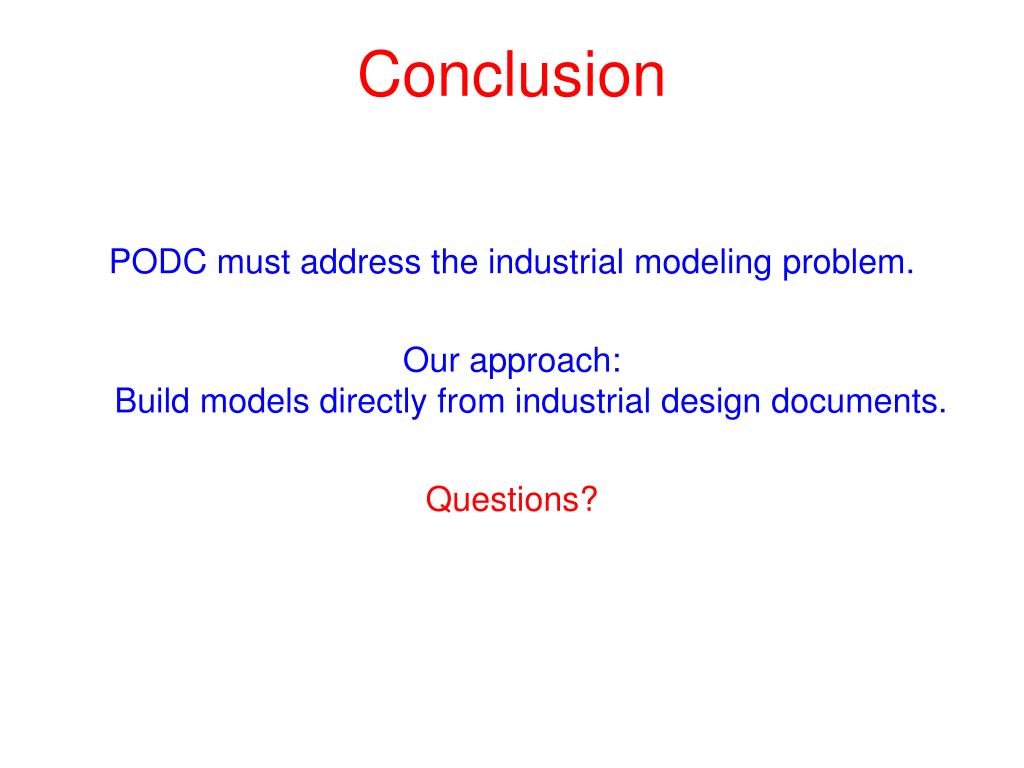 Conclusion

PODC must address the industrial modeling problem.

Our approach:
Build models directly from industrial design documents.

Questions?